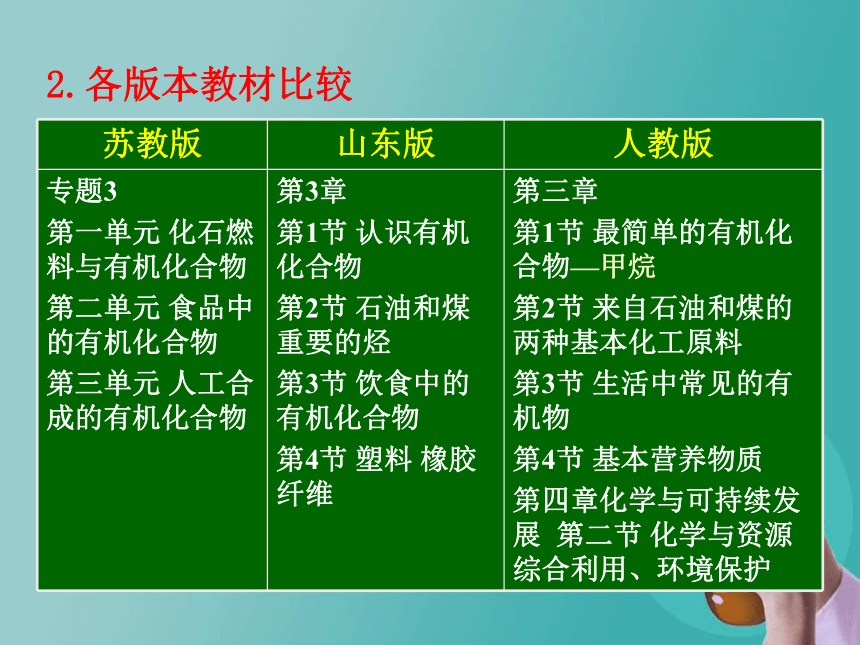 2. 各版本教材比较

| 苏教版 | 山东版 | 人教版 |
|---|---|---|
| 专题3<br>第一单元 化石燃料与有机化合物<br>第二单元 食品中的有机化合物<br>第三单元 人工合成的有机化合物 | 第3章<br>第1节 认识有机化合物<br>第2节 石油和煤 重要的烃<br>第3节 饮食中的有机化合物<br>第4节 塑料 橡胶 纤维 | 第三章<br>第1节 最简单的有机化合物—甲烷<br>第2节 来自石油和煤的两种基本化工原料<br>第3节 生活中常见的有机物<br>第4节 基本营养物质<br>第四章化学与可持续发展 第二节 化学与资源综合利用、环境保护 |